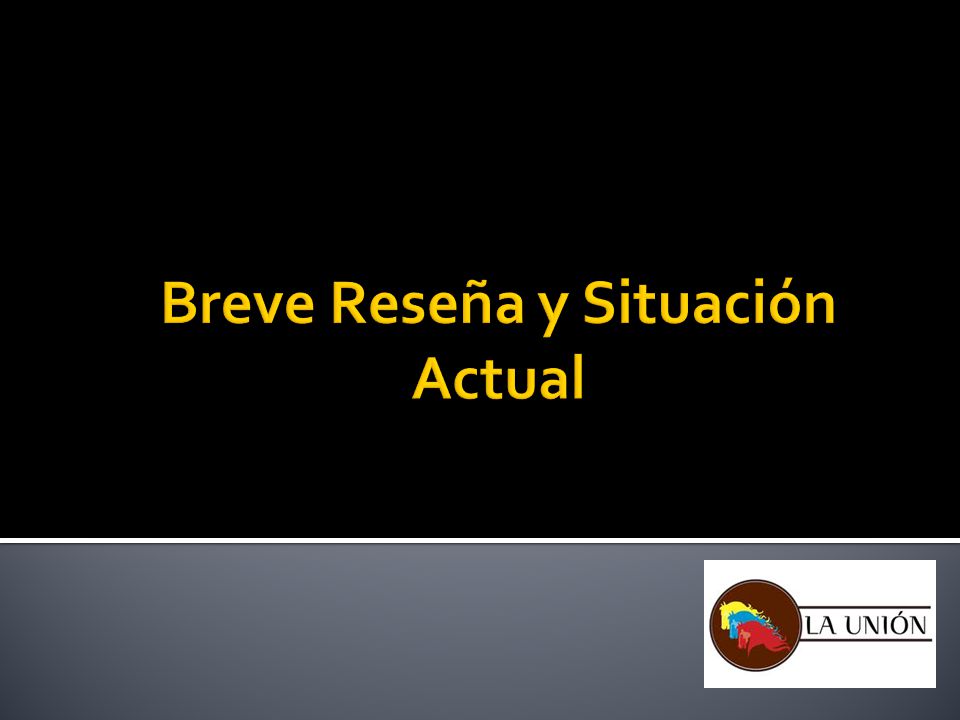 Breve Reseña y Situación Actual

LA UNIÓN